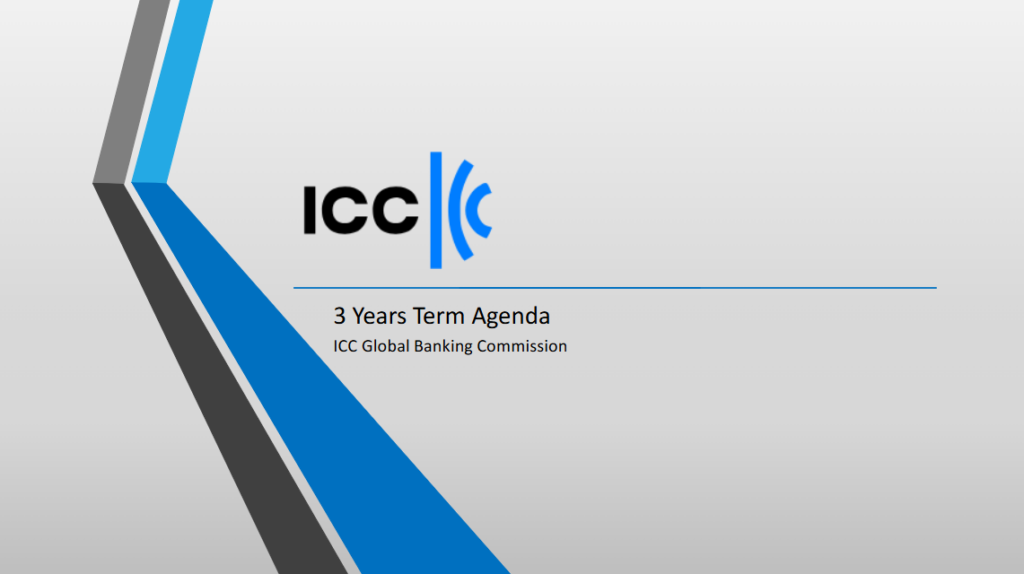 ICC

3 Years Term Agenda

ICC Global Banking Commission